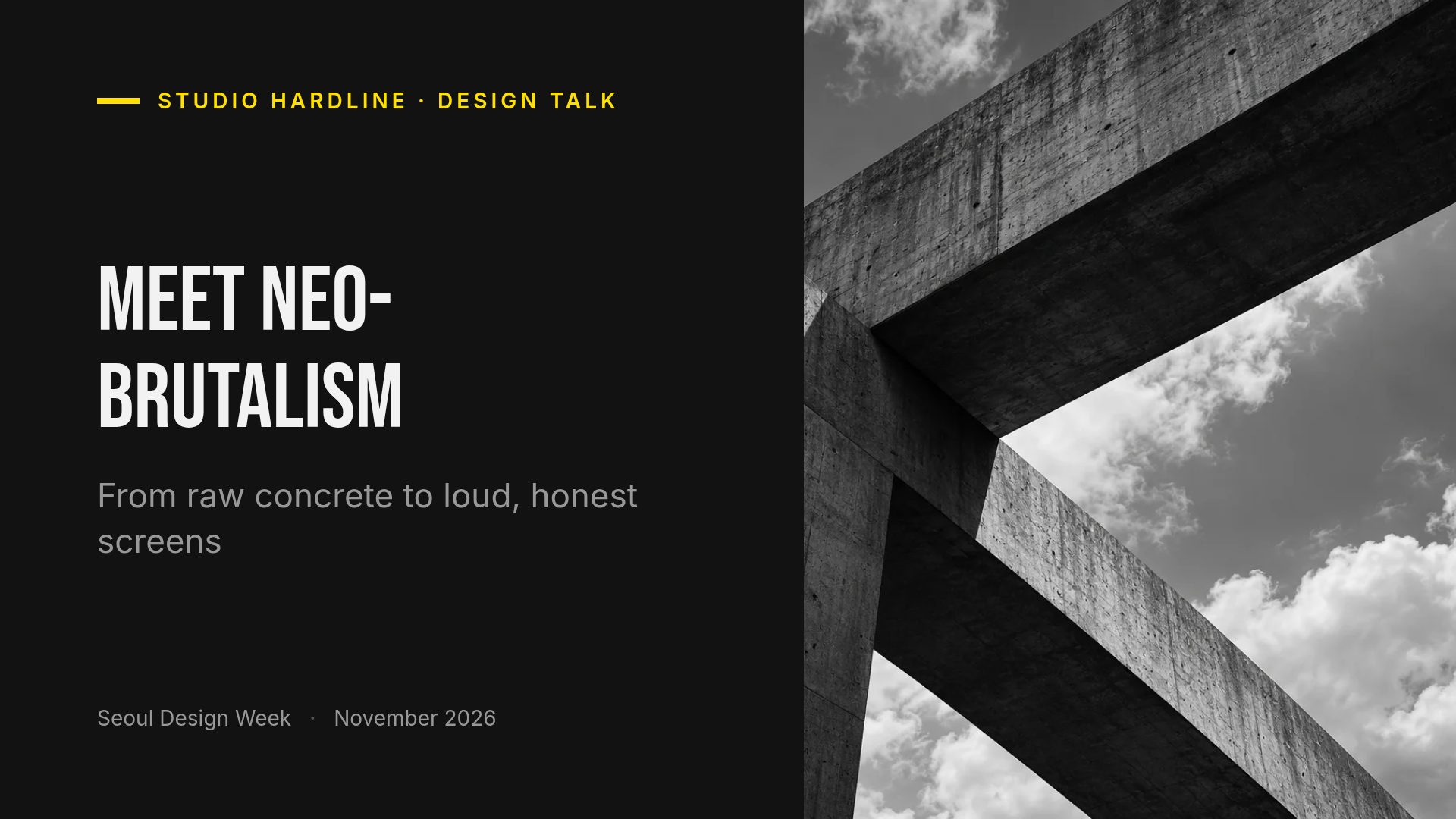 STUDIO HARDLINE · DESIGN TALK

MEET NEO-BRUTALISM

From raw concrete to loud, honest screens

Seoul Design Week · November 2026